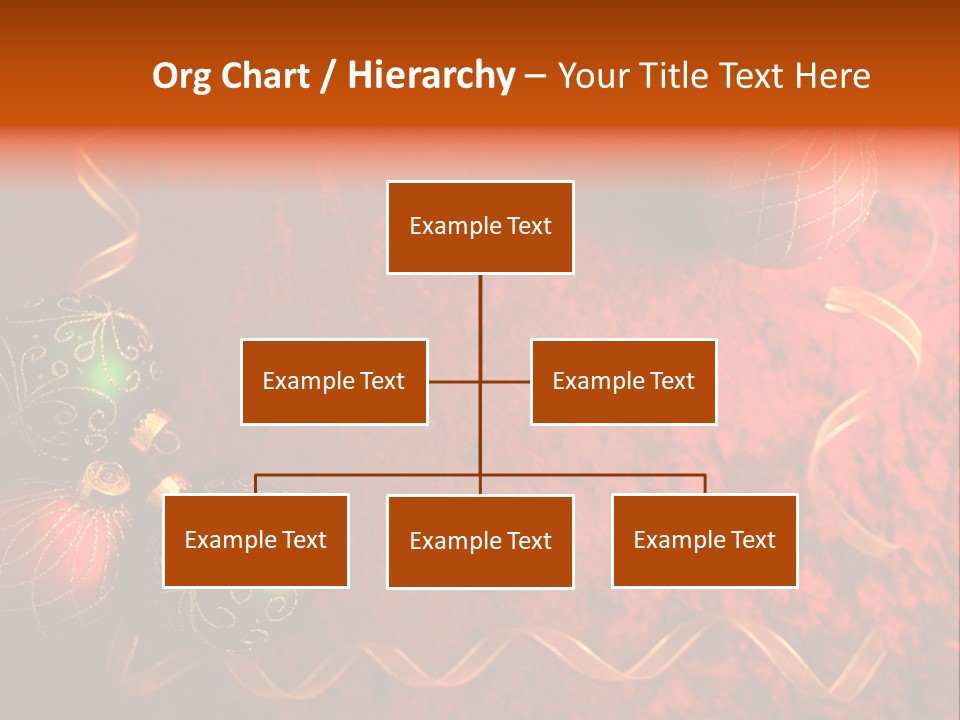 Org Chart / Hierarchy – Your Title Text Here

Example Text

Example Text

Example Text

Example Text

Example Text

Example Text